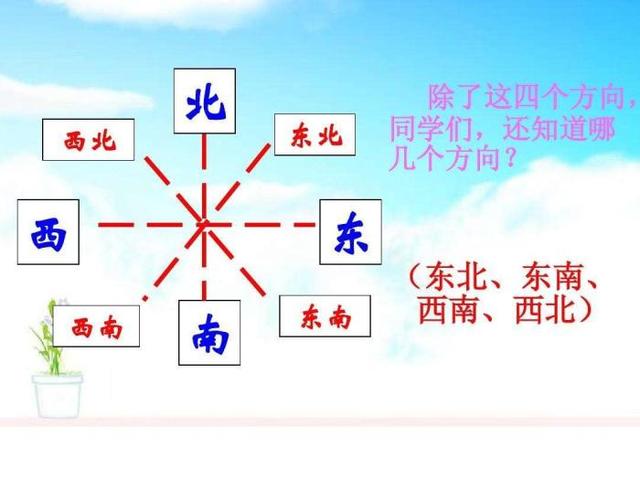 北

西北

东北

西

东

西南

南

东南

除了这四个方向，同学们，还知道哪几个方向？

（东北、东南、西南、西北）